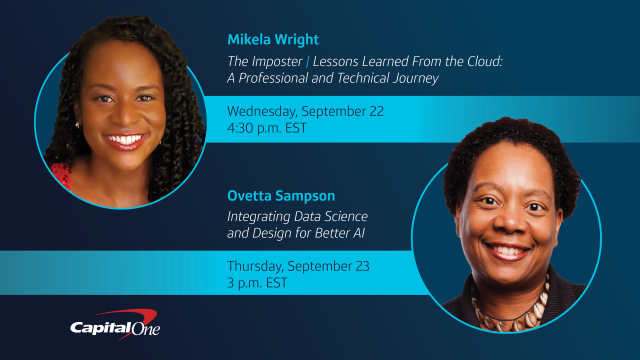 Mikela Wright

The Imposter | Lessons Learned From the Cloud: A Professional and Technical Journey

Wednesday, September 22
4:30 p.m. EST

Ovetta Sampson

Integrating Data Science and Design for Better AI

Thursday, September 23
3 p.m. EST

Capital One